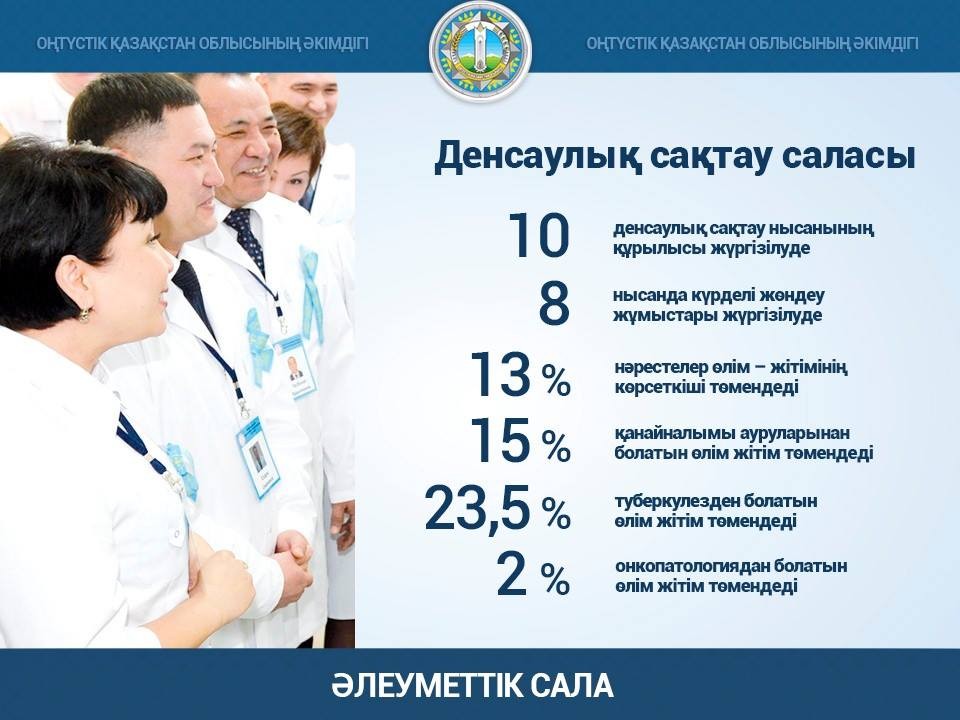 ОҢТҮСТІК ҚАЗАҚСТАН ОБЛЫСЫНЫҢ ӘКІМДІГІ

ОҢТҮСТІК ҚАЗАҚСТАН ОБЛЫСЫНЫҢ ӘКІМДІГІ

Денсаулық сақтау саласы

10 денсаулық сақтау нысанының құрылысы жүргізілуде

8 нысанда күрделі жөндеу жұмыстары жүргізілуде

13 % нәрестелер өлім – жітімінің көрсеткіші төмендеді

15 % қанайналымы ауруларынан болатын өлім жітім төмендеді

23,5 % туберкулезден болатын өлім жітім төмендеді

2 % онкопатологиядан болатын өлім жітім төмендеді

ӘЛЕУМЕТТІК САЛА